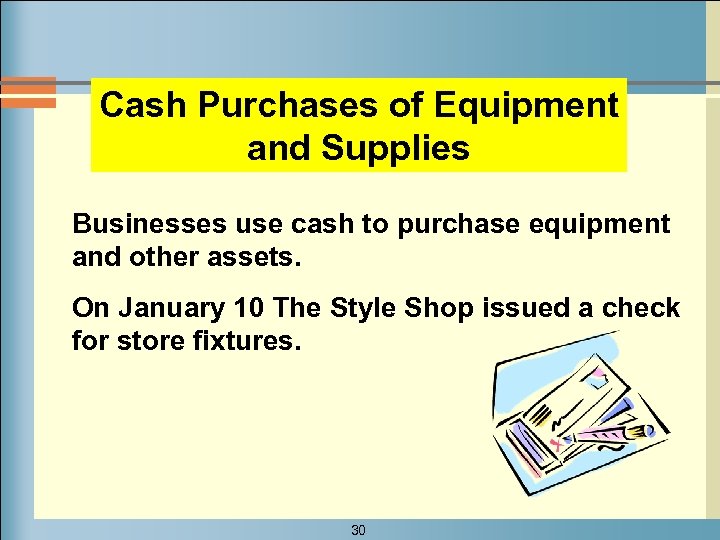 Cash Purchases of Equipment and Supplies

Businesses use cash to purchase equipment and other assets.

On January 10 The Style Shop issued a check for store fixtures.

30